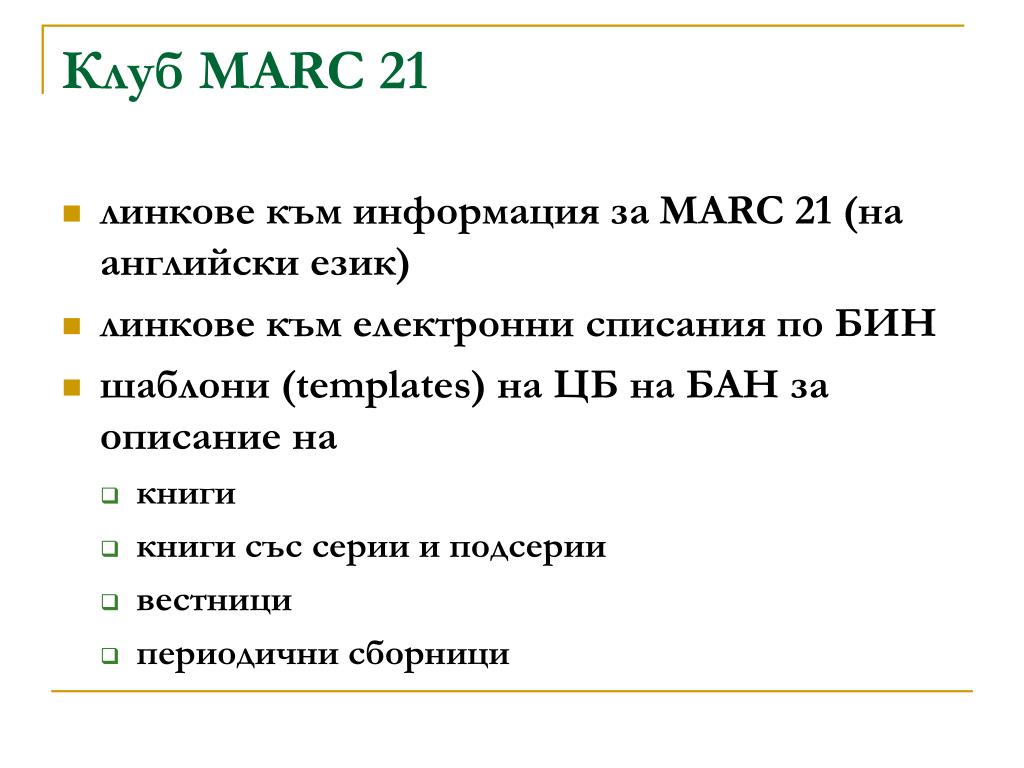 Клуб MARC 21

- линкове към информация за MARC 21 (на английски език)
- линкове към електронни списания по БИН
- шаблони (templates) на ЦБ на БАН за описание на
  - книги
  - книги със серии и подсерии
  - вестници
  - периодични сборници